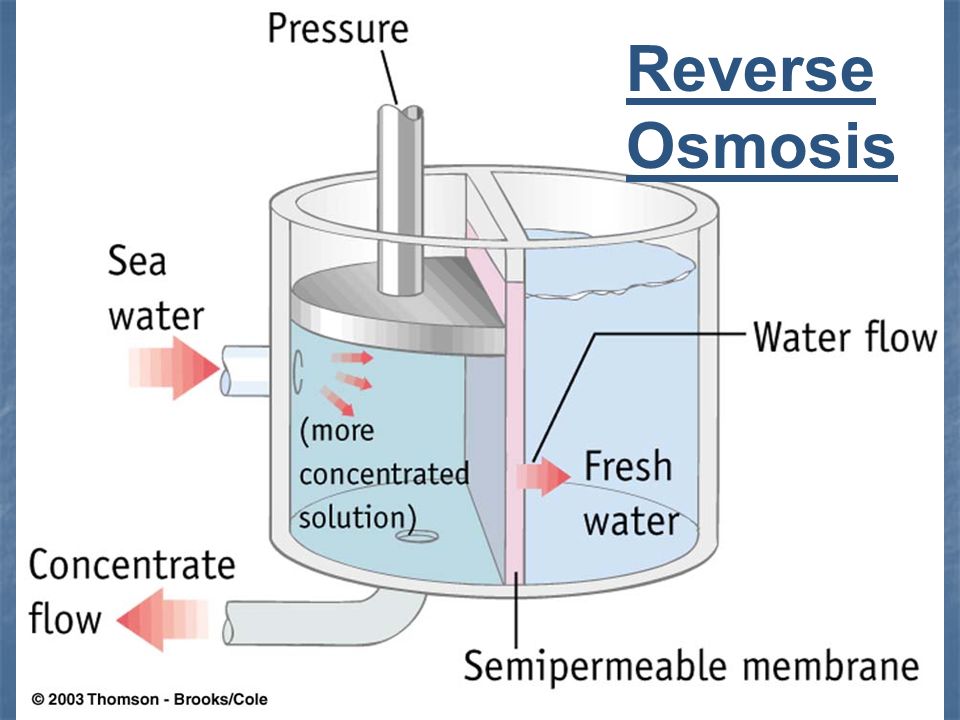 Reverse Osmosis

Pressure

Sea water

Water flow

(more concentrated solution)

Fresh water

Concentrate flow

Semipermeable membrane

© 2003 Thomson - Brooks/Cole